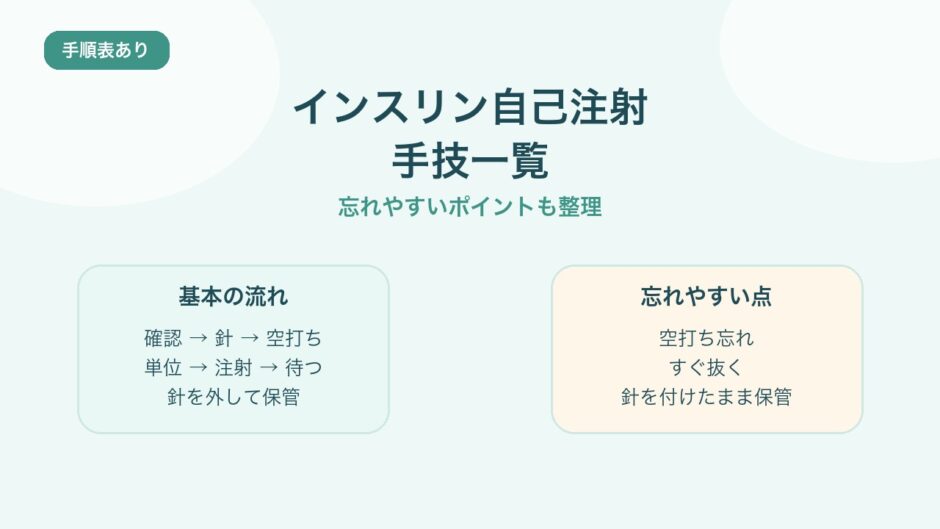 手順表あり

インスリン自己注射
手技一覧

忘れやすいポイントも整理

基本の流れ

確認 → 針 → 空打ち
単位 → 注射 → 待つ
針を外して保管

忘れやすい点

空打ち忘れ
すぐ抜く
針を付けたまま保管